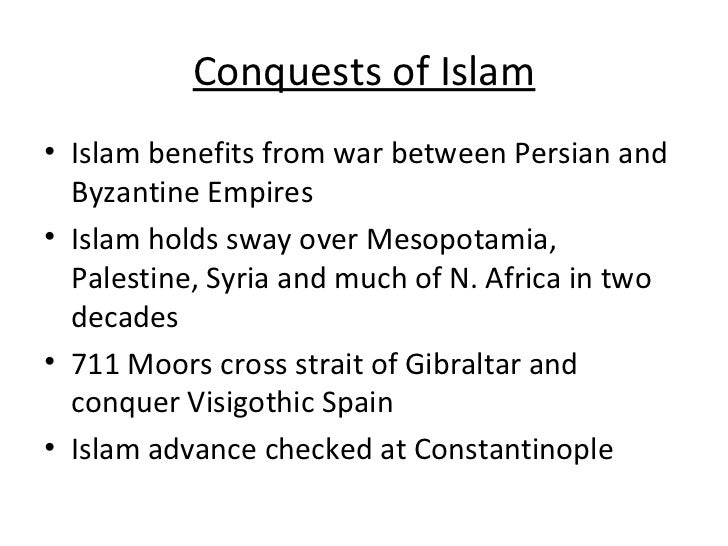 Conquests of Islam

• Islam benefits from war between Persian and Byzantine Empires
• Islam holds sway over Mesopotamia, Palestine, Syria and much of N. Africa in two decades
• 711 Moors cross strait of Gibraltar and conquer Visigothic Spain
• Islam advance checked at Constantinople